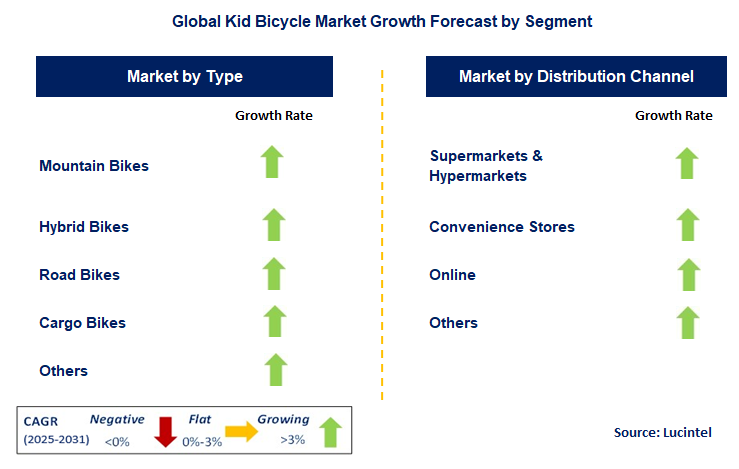 Global Kid Bicycle Market Growth Forecast by Segment

Market by Type

Growth Rate

Mountain Bikes

Hybrid Bikes

Road Bikes

Cargo Bikes

Others

Market by Distribution Channel

Growth Rate

Supermarkets & Hypermarkets

Convenience Stores

Online

Others

CAGR (2025-2031) Negative <0% Flat 0%-3% Growing >3%

Source: Lucintel